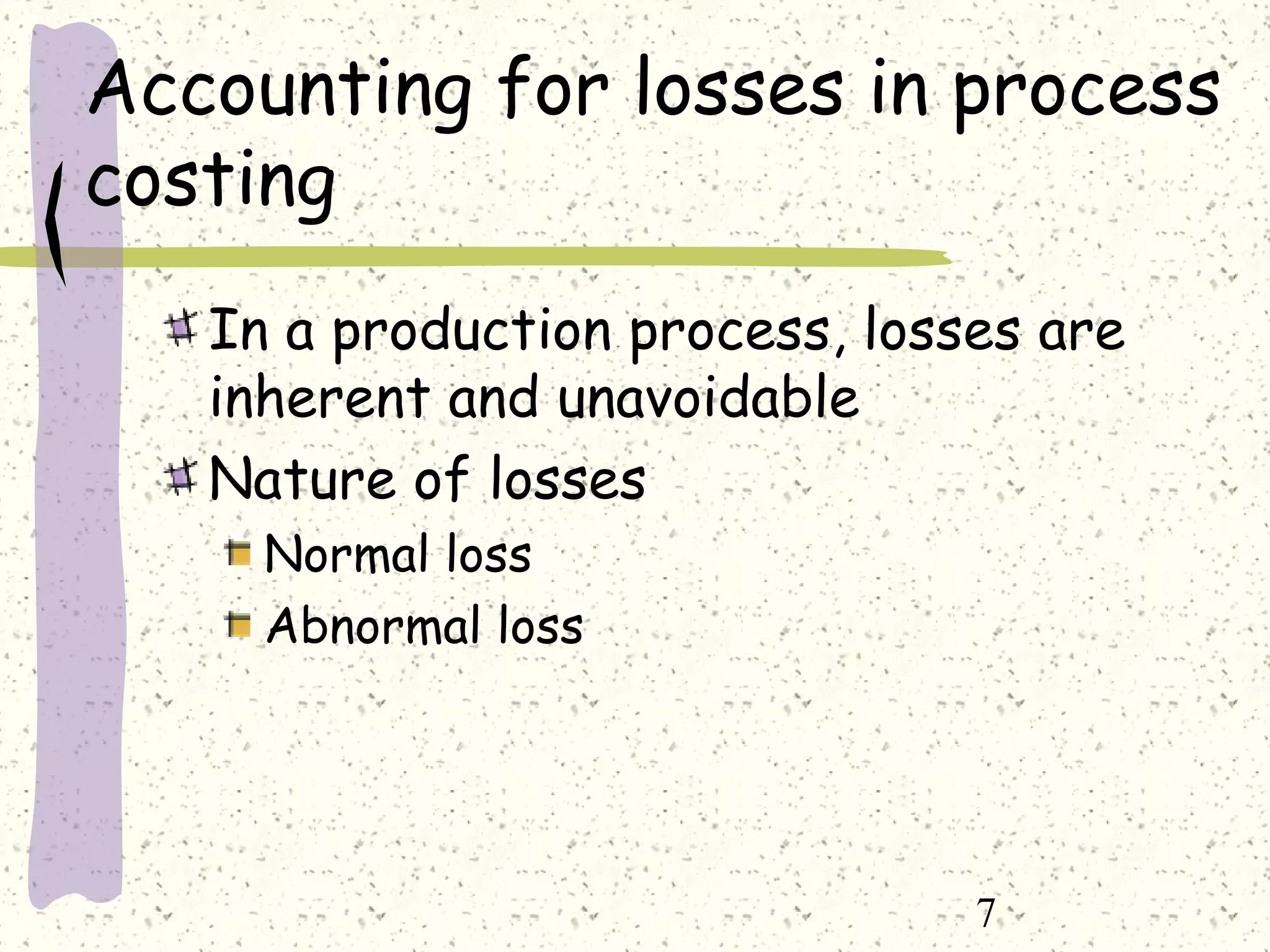 Accounting for losses in process costing

In a production process, losses are inherent and unavoidable

Nature of losses

Normal loss

Abnormal loss

7